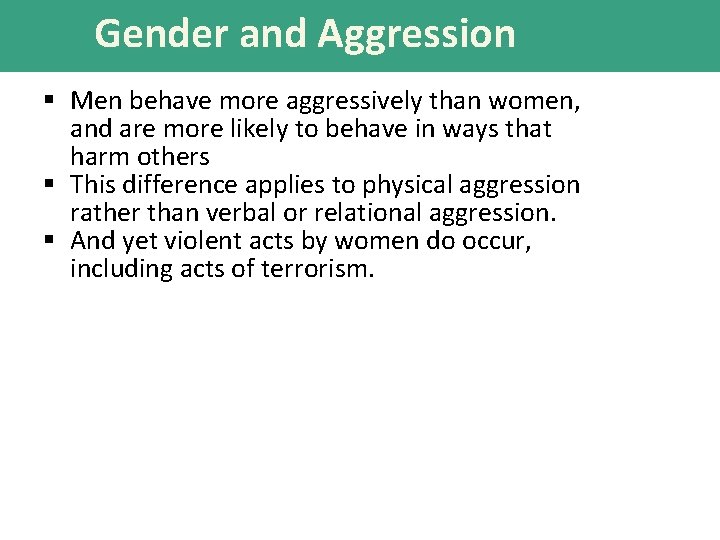 Gender and Aggression

▪ Men behave more aggressively than women, and are more likely to behave in ways that harm others
▪ This difference applies to physical aggression rather than verbal or relational aggression.
▪ And yet violent acts by women do occur, including acts of terrorism.